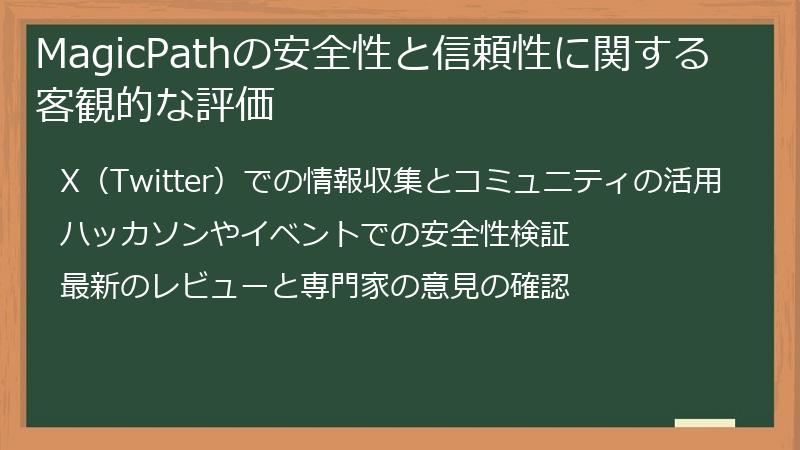 MagicPathの安全性と信頼性に関する客観的な評価

X（Twitter）での情報収集とコミュニティの活用

ハッカソンやイベントでの安全性検証

最新のレビューと専門家の意見の確認